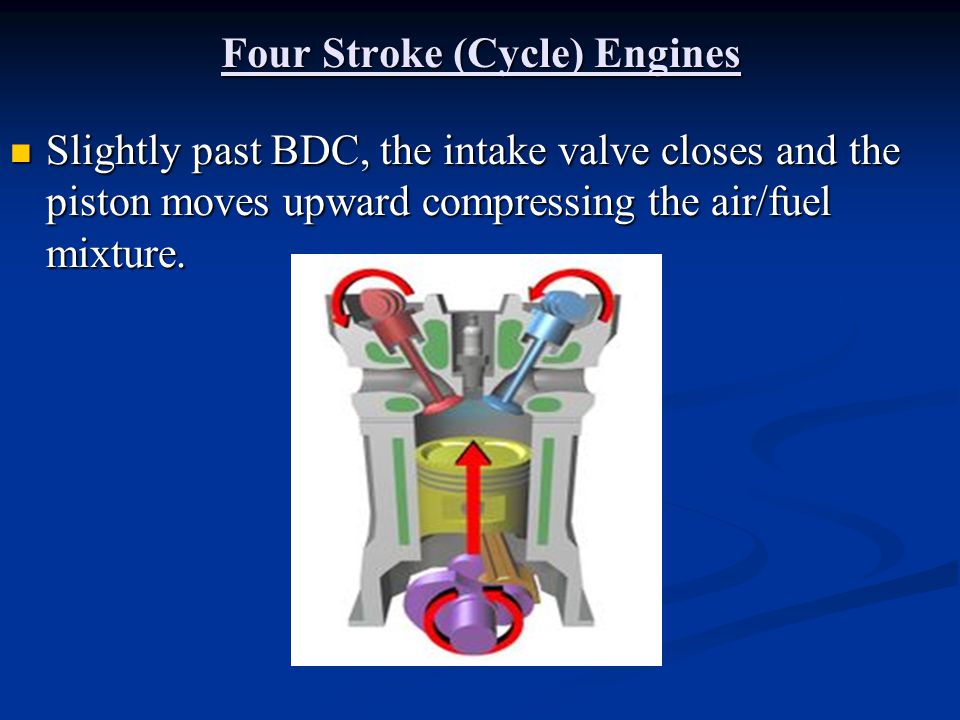 Four Stroke (Cycle) Engines

Slightly past BDC, the intake valve closes and the piston moves upward compressing the air/fuel mixture.